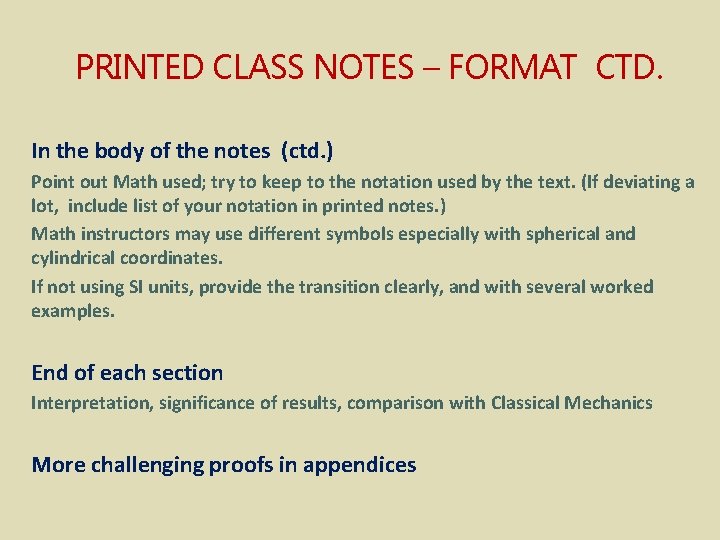 PRINTED CLASS NOTES – FORMAT CTD.

In the body of the notes (ctd.)

Point out Math used; try to keep to the notation used by the text. (If deviating a lot, include list of your notation in printed notes.)

Math instructors may use different symbols especially with spherical and cylindrical coordinates.

If not using SI units, provide the transition clearly, and with several worked examples.

End of each section

Interpretation, significance of results, comparison with Classical Mechanics

More challenging proofs in appendices